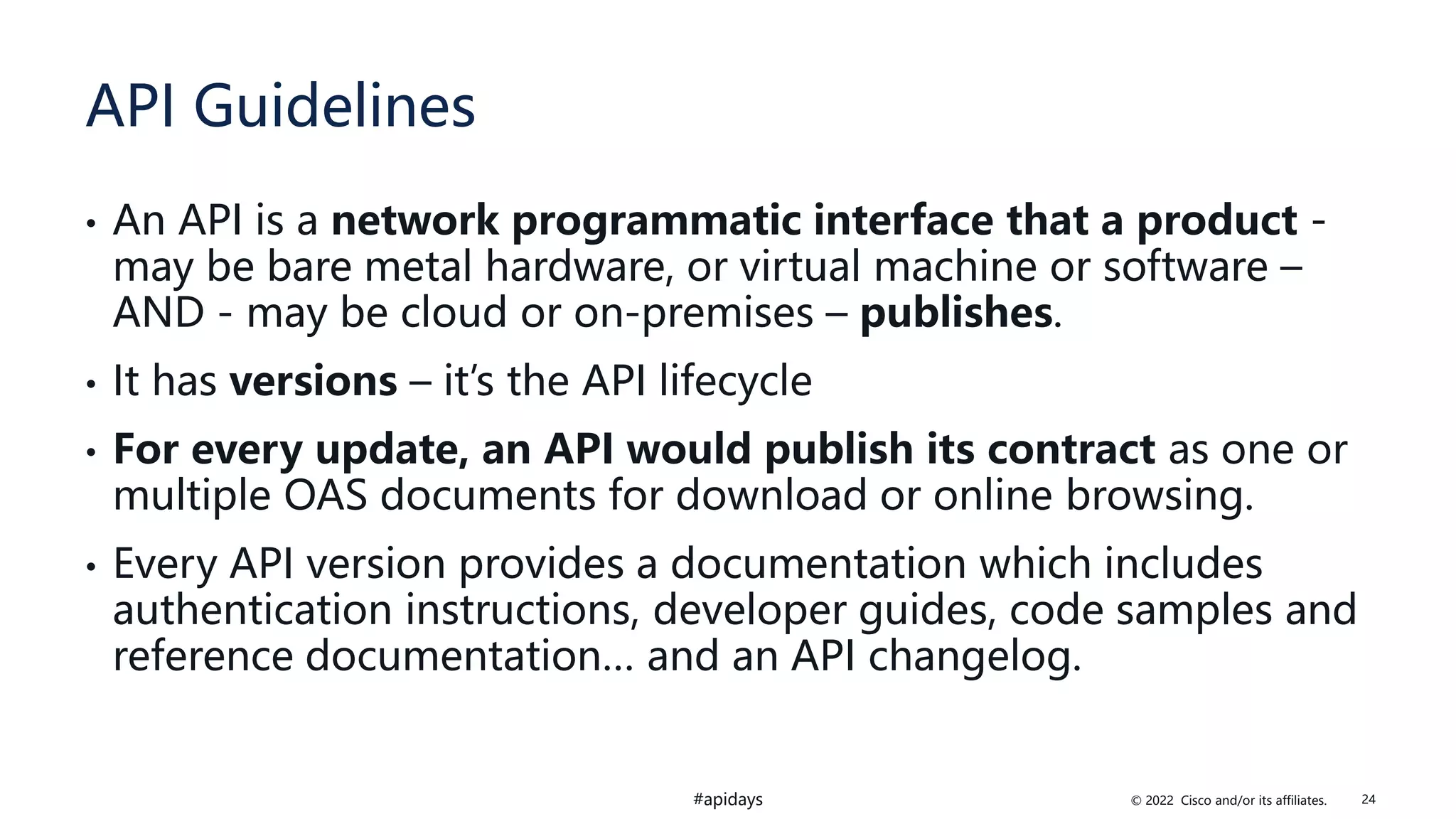 API Guidelines

• An API is a network programmatic interface that a product - may be bare metal hardware, or virtual machine or software – AND - may be cloud or on-premises – publishes.

• It has versions – it's the API lifecycle

• For every update, an API would publish its contract as one or multiple OAS documents for download or online browsing.

• Every API version provides a documentation which includes authentication instructions, developer guides, code samples and reference documentation... and an API changelog.

#apidays

© 2022 Cisco and/or its affiliates.

24